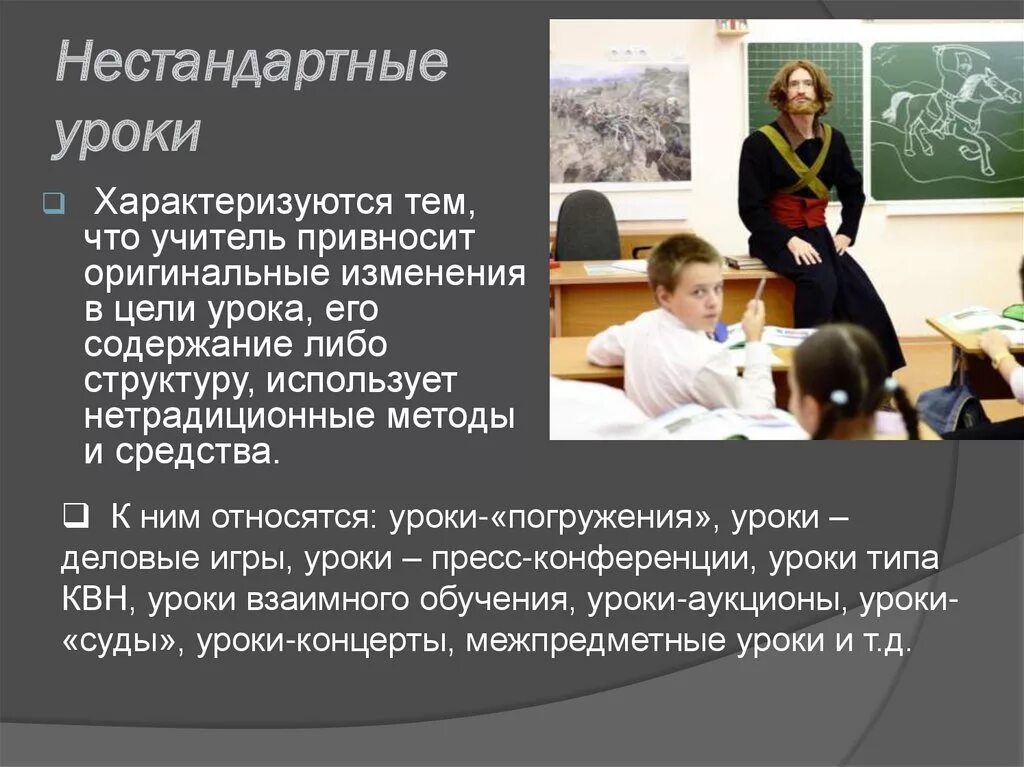 Нестандартные уроки

Характеризуются тем, что учитель привносит оригинальные изменения в цели урока, его содержание либо структуру, использует нетрадиционные методы и средства.

К ним относятся: уроки-«погружения», уроки – деловые игры, уроки – пресс-конференции, уроки типа КВН, уроки взаимного обучения, уроки-аукционы, уроки-«суды», уроки-концерты, межпредметные уроки и т.д.